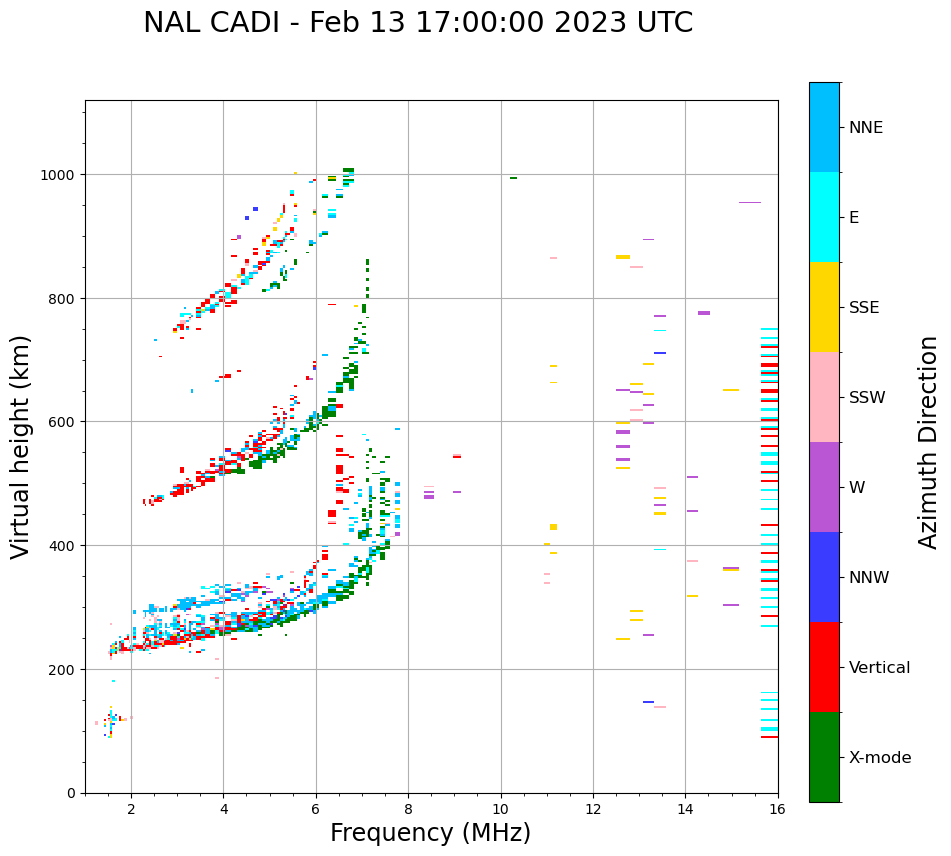 NAL CADI - Feb 13 17:00:00 2023 UTC

Virtual height (km)

1000
800
600
400
200
0

2 4 6 8 10 12 14 16

Frequency (MHz)

NNE
E
SSE
SSW
W
NNW
Vertical
X-mode

Azimuth Direction